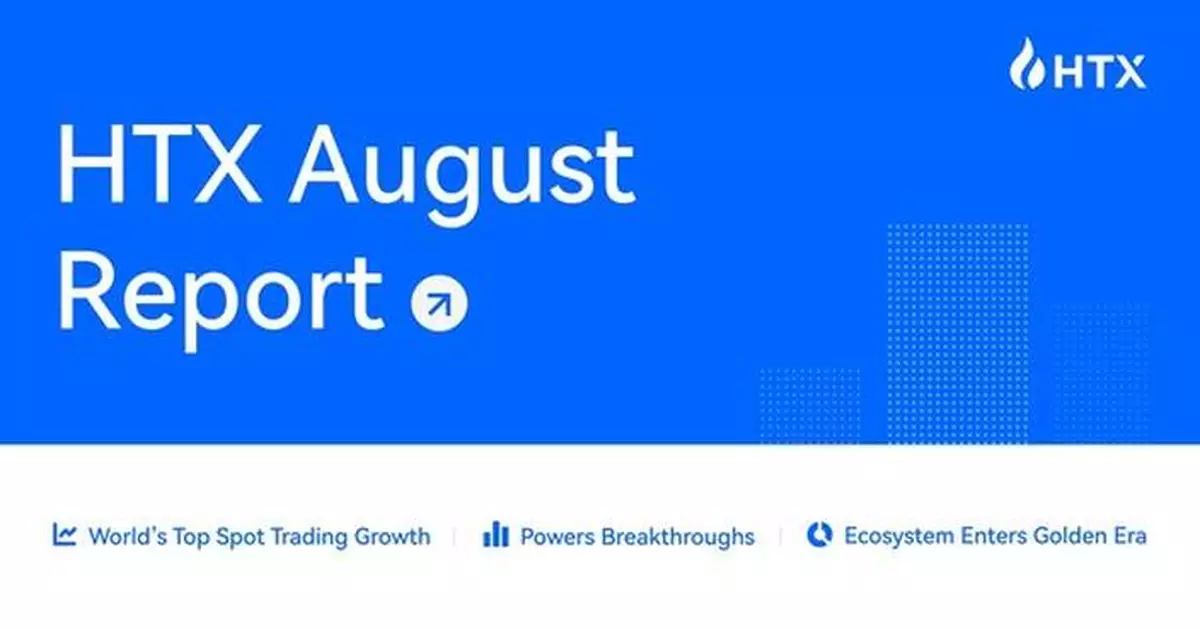 HTX

HTX August Report

World's Top Spot Trading Growth | Powers Breakthroughs | Ecosystem Enters Golden Era